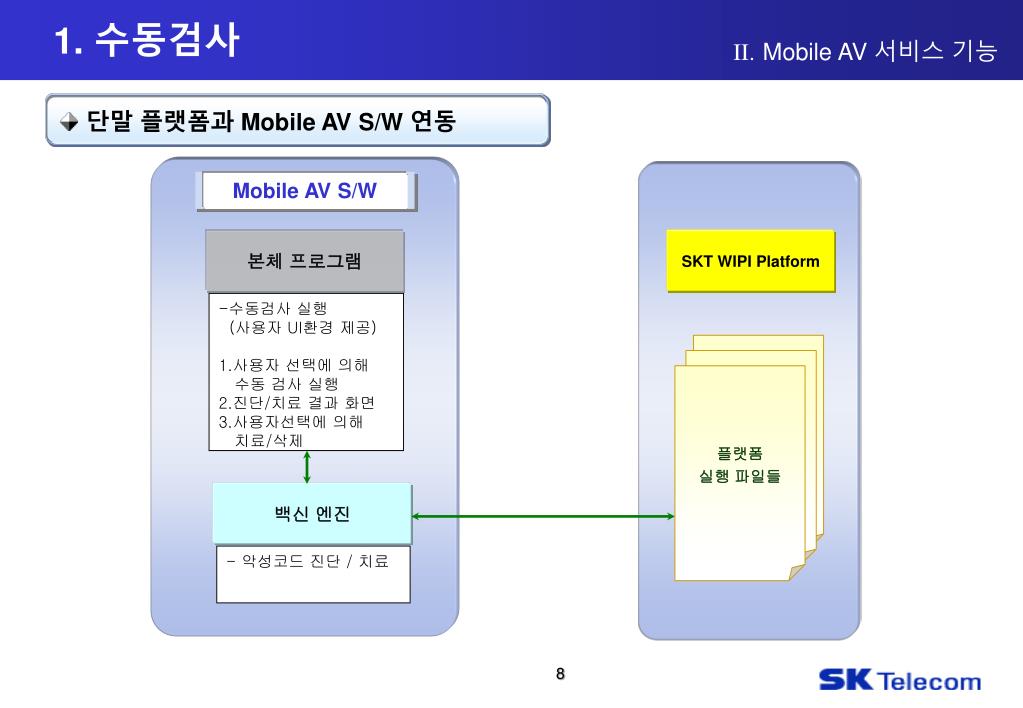 1. 수동검사

II. Mobile AV 서비스 기능

단말 플랫폼과 Mobile AV S/W 연동

Mobile AV S/W

본체 프로그램

-수동검사 실행
(사용자 UI환경 제공)

1.사용자 선택에 의해
수동 검사 실행
2.진단/치료 결과 화면
3.사용자선택에 의해
치료/삭제

백신 엔진

- 악성코드 진단 / 치료

SKT WIPI Platform

플랫폼
실행 파일들

8

SK Telecom